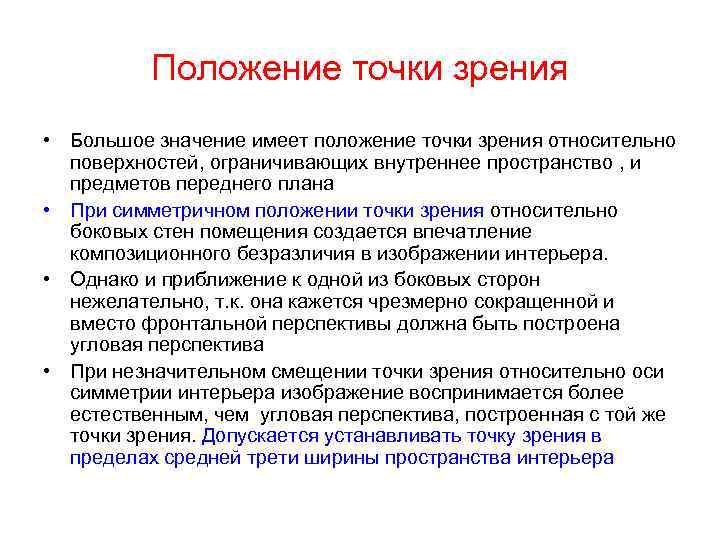 Положение точки зрения

• Большое значение имеет положение точки зрения относительно поверхностей, ограничивающих внутреннее пространство , и предметов переднего плана

• При симметричном положении точки зрения относительно боковых стен помещения создается впечатление композиционного безразличия в изображении интерьера.

• Однако и приближение к одной из боковых сторон нежелательно, т.к. она кажется чрезмерно сокращенной и вместо фронтальной перспективы должна быть построена угловая перспектива

• При незначительном смещении точки зрения относительно оси симметрии интерьера изображение воспринимается более естественным, чем угловая перспектива, построенная с той же точки зрения. Допускается устанавливать точку зрения в пределах средней трети ширины пространства интерьера